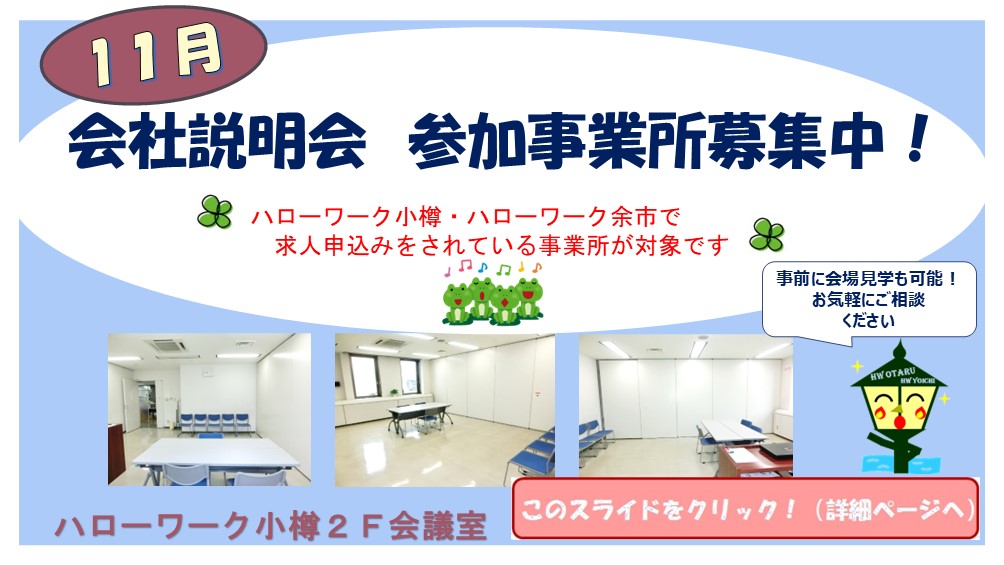 11月

会社説明会　参加事業所募集中！

ハローワーク小樽・ハローワーク余市で
求人申込みをされている事業所が対象です

事前に会場見学も可能！
お気軽にご相談
ください

HW OTARU
HW YOICHI

ハローワーク小樽２Ｆ会議室

このスライドをクリック！（詳細ページへ）